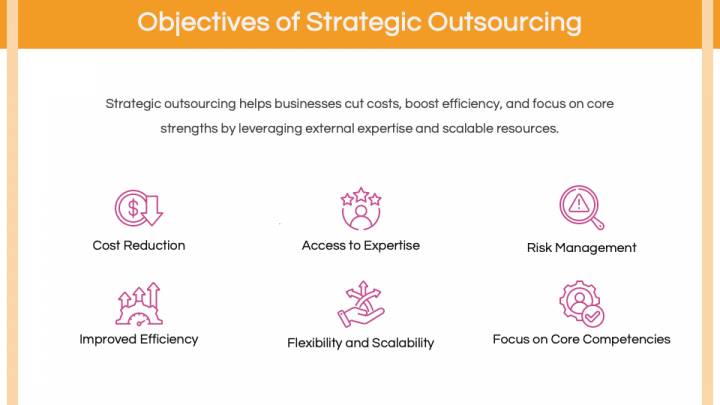 Objectives of Strategic Outsourcing

Strategic outsourcing helps businesses cut costs, boost efficiency, and focus on core strengths by leveraging external expertise and scalable resources.

Cost Reduction

Access to Expertise

Risk Management

Improved Efficiency

Flexibility and Scalability

Focus on Core Competencies